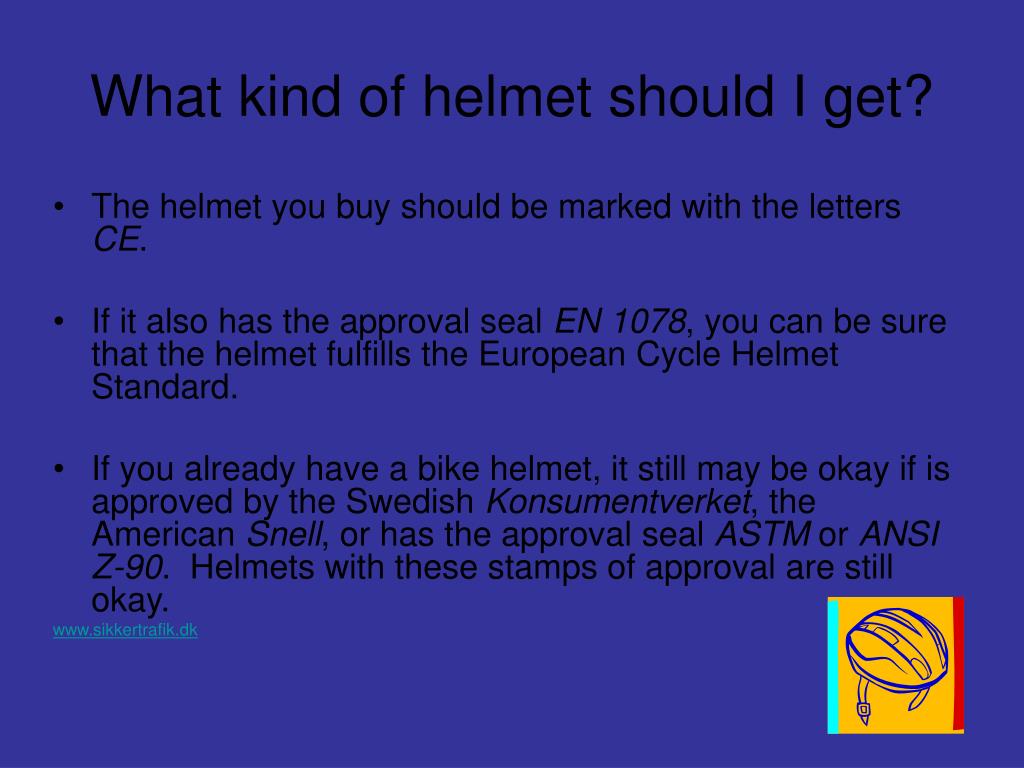 What kind of helmet should I get?

• The helmet you buy should be marked with the letters CE.

• If it also has the approval seal EN 1078, you can be sure that the helmet fulfills the European Cycle Helmet Standard.

• If you already have a bike helmet, it still may be okay if is approved by the Swedish Konsumentverket, the American Snell, or has the approval seal ASTM or ANSI Z-90. Helmets with these stamps of approval are still okay.

www.sikkertrafik.dk